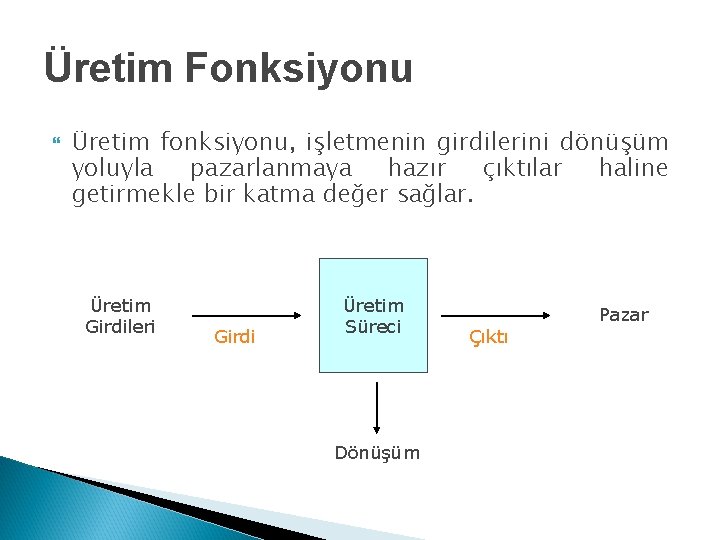 Üretim Fonksiyonu

Üretim fonksiyonu, işletmenin girdilerini dönüşüm yoluyla pazarlanmaya hazır çıktılar haline getirmekle bir katma değer sağlar.

Üretim Girdileri

Girdi

Üretim Süreci

Çıktı

Pazar

Dönüşüm